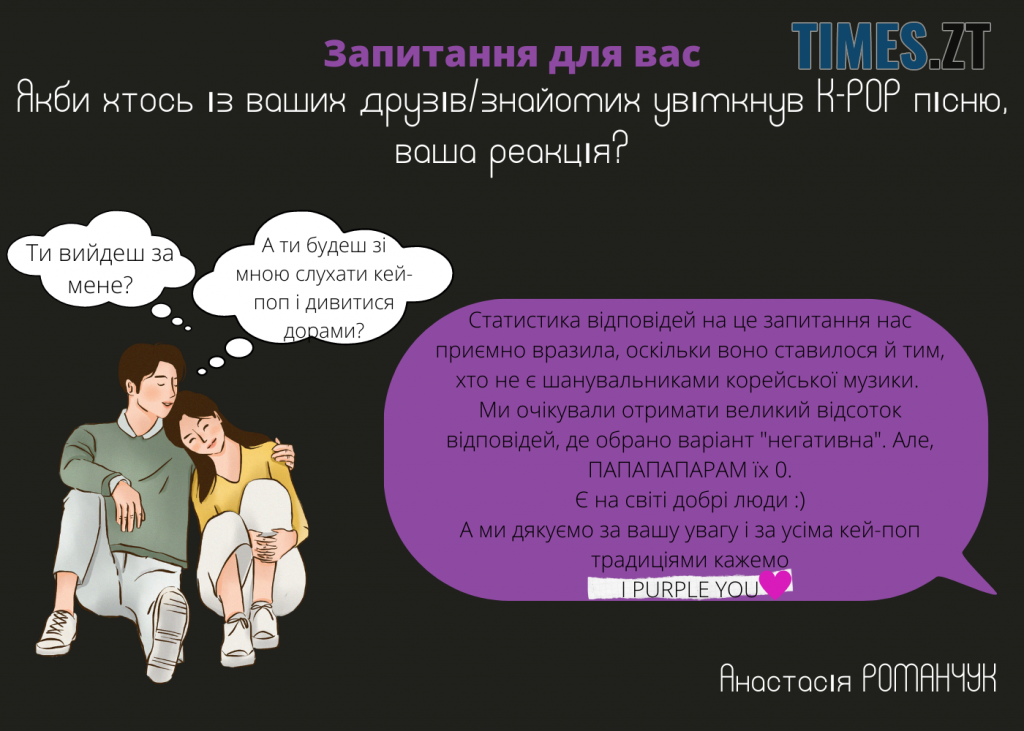 TIMES.ZT

Запитання для вас
Якби хтось із ваших друзів/знайомих увімкнув K-POP пісню, ваша реакція?

Ти вийдеш за мене?

А ти будеш зі мною слухати кей-поп і дивитися дорами?

Статистика відповідей на це запитання нас приємно вразила, оскільки воно ставилося й тим, хто не є шанувальниками корейської музики. Ми очікували отримати великий відсоток відповідей, де обрано варіант "негативна". Але, ПАПАПАПАРАМ їх 0.
Є на світі добрі люди :)
А ми дякуємо за вашу увагу і за усіма кей-поп традиціями кажемо
I PURPLE YOU

Анастасія РОМАНЧУК